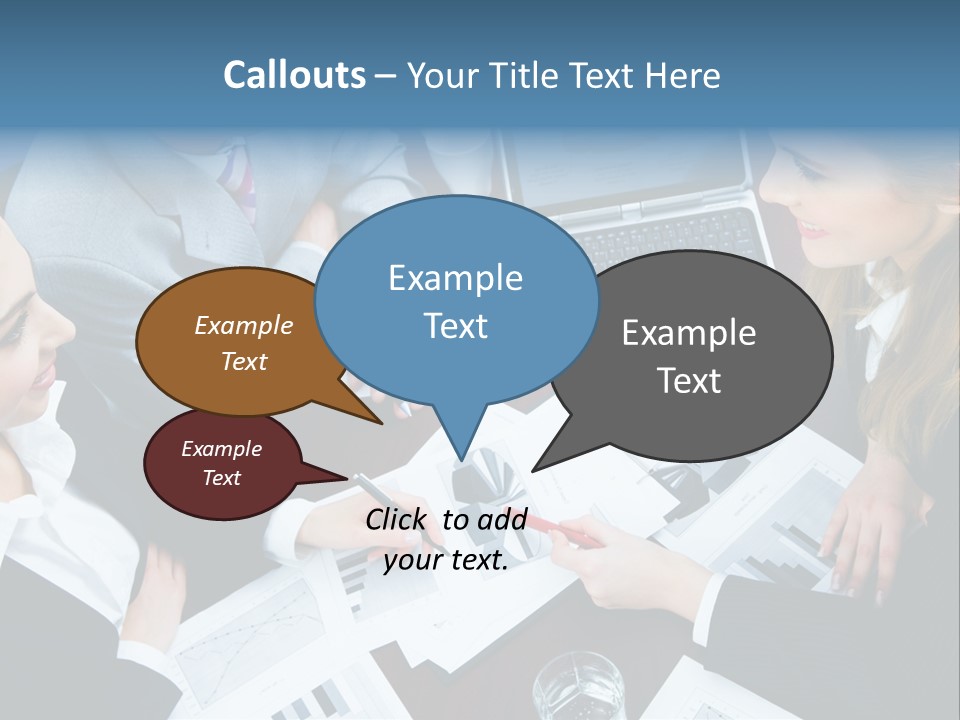 Callouts – Your Title Text Here

Example Text

Example Text

Example Text

Example Text

Click to add your text.